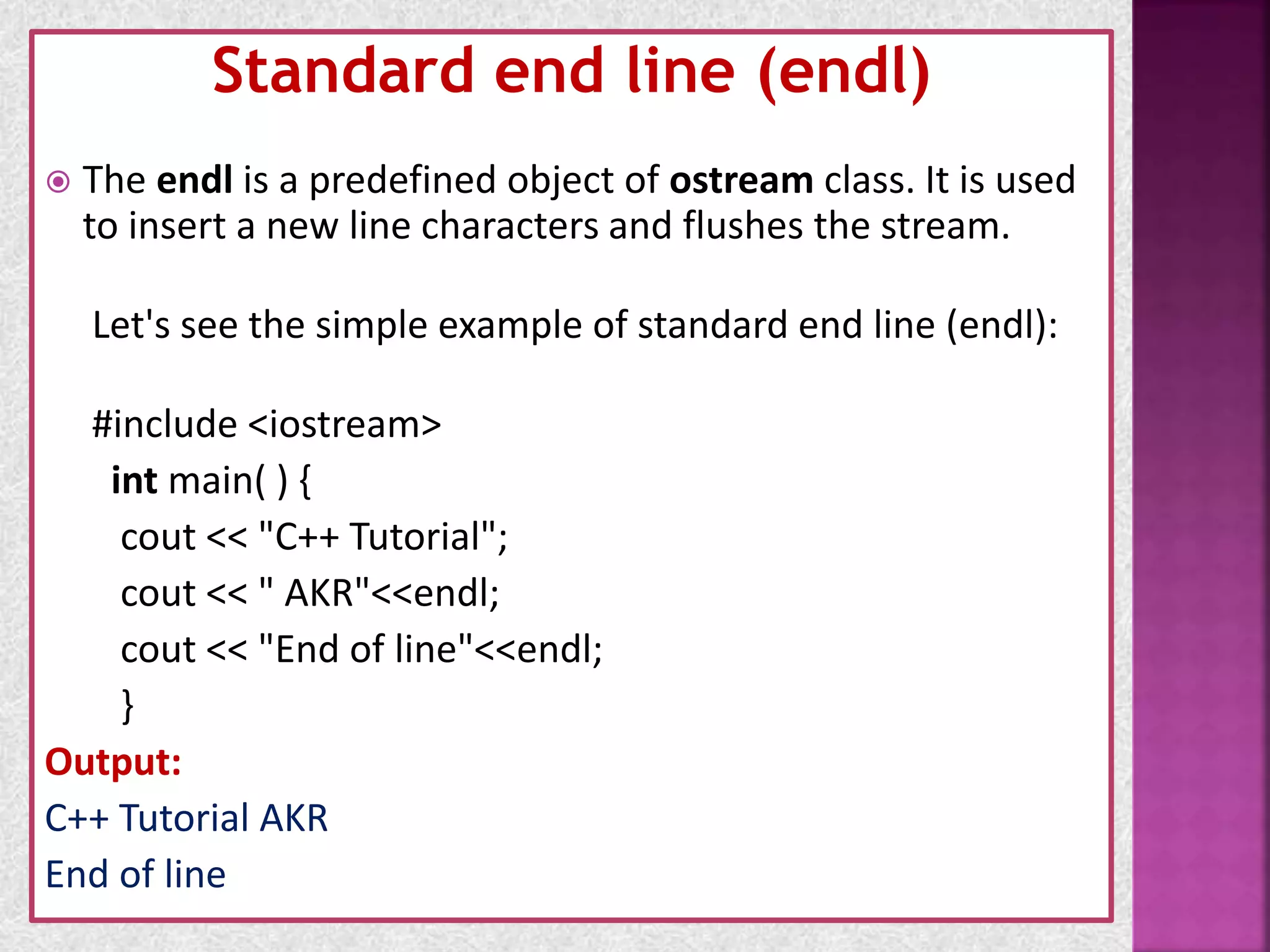 Standard end line (endl)

The endl is a predefined object of ostream class. It is used to insert a new line characters and flushes the stream.

Let's see the simple example of standard end line (endl):

#include <iostream>
int main( ) {
cout << "C++ Tutorial";
cout << " AKR"<<endl;
cout << "End of line"<<endl;
}

Output:
C++ Tutorial AKR
End of line